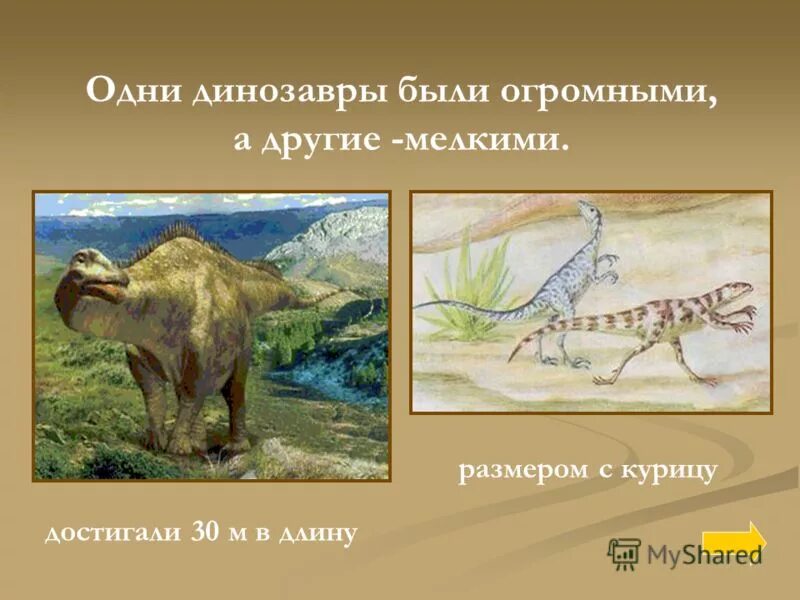 Одни динозавры были огромными, а другие -мелкими.

размером с курицу

достигали 30 м в длину

MyShared